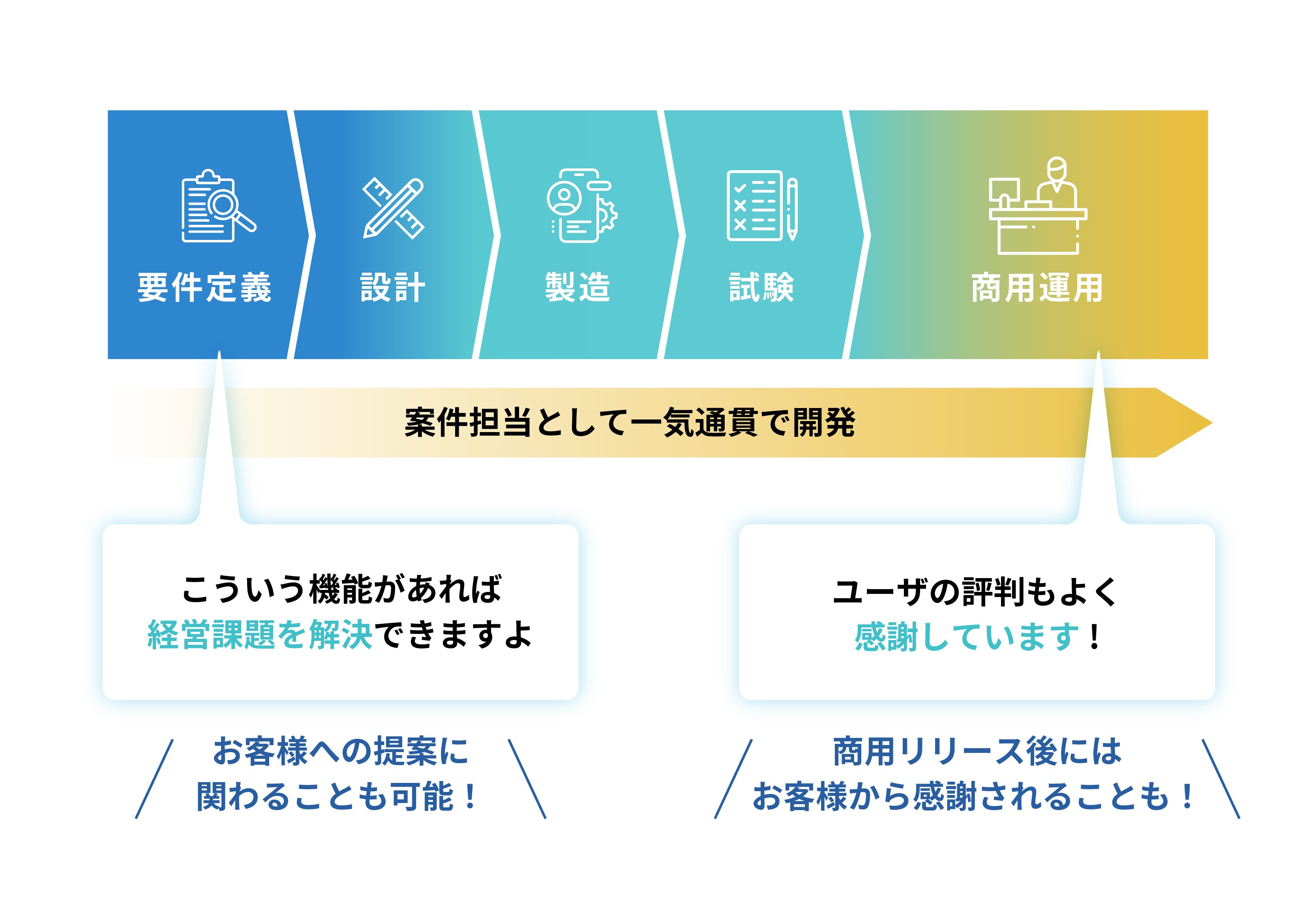 要件定義

設計

製造

試験

商用運用

案件担当として一気通貫で開発

こういう機能があれば
経営課題を解決できますよ

ユーザの評判もよく
感謝しています！

お客様への提案に
関わることも可能！

商用リリース後には
お客様から感謝されることも！